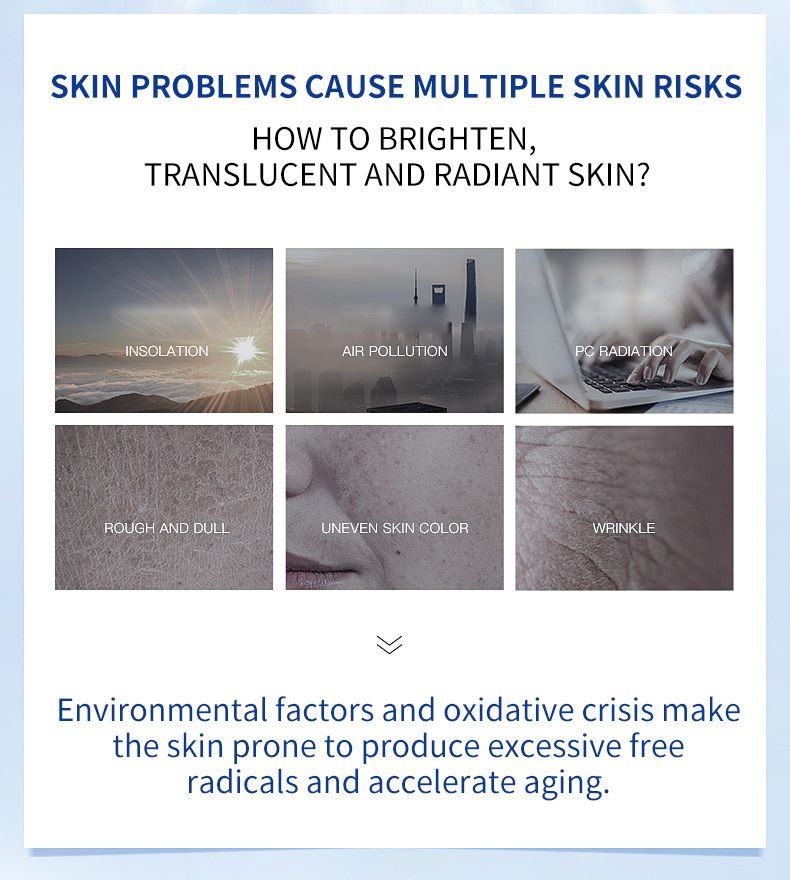 SKIN PROBLEMS CAUSE MULTIPLE SKIN RISKS

HOW TO BRIGHTEN, TRANSLUCENT AND RADIANT SKIN?

INSOLATION

AIR POLLUTION

PC RADIATION

ROUGH AND DULL

UNEVEN SKIN COLOR

WRINKLE

Environmental factors and oxidative crisis make the skin prone to produce excessive free radicals and accelerate aging.